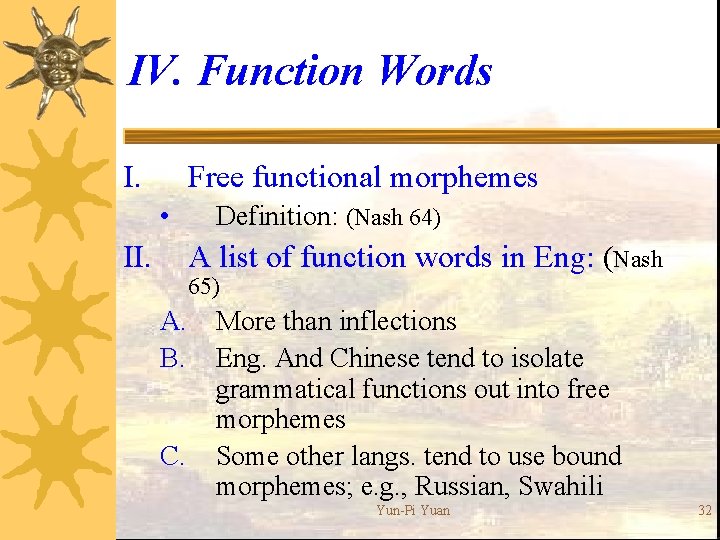 IV. Function Words

I. Free functional morphemes

• Definition: (Nash 64)

II. A list of function words in Eng: (Nash 65)

A. More than inflections

B. Eng. And Chinese tend to isolate grammatical functions out into free morphemes

C. Some other langs. tend to use bound morphemes; e.g., Russian, Swahili

Yun-Pi Yuan

32